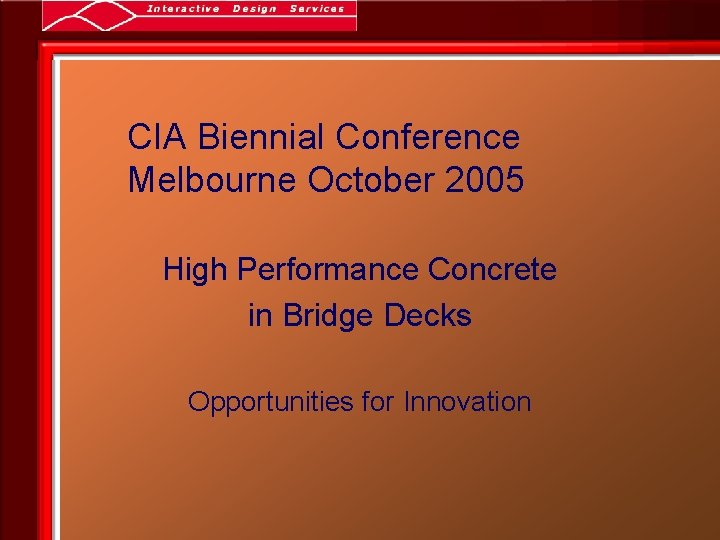 Interactive Design Services

CIA Biennial Conference
Melbourne October 2005

High Performance Concrete
in Bridge Decks

Opportunities for Innovation